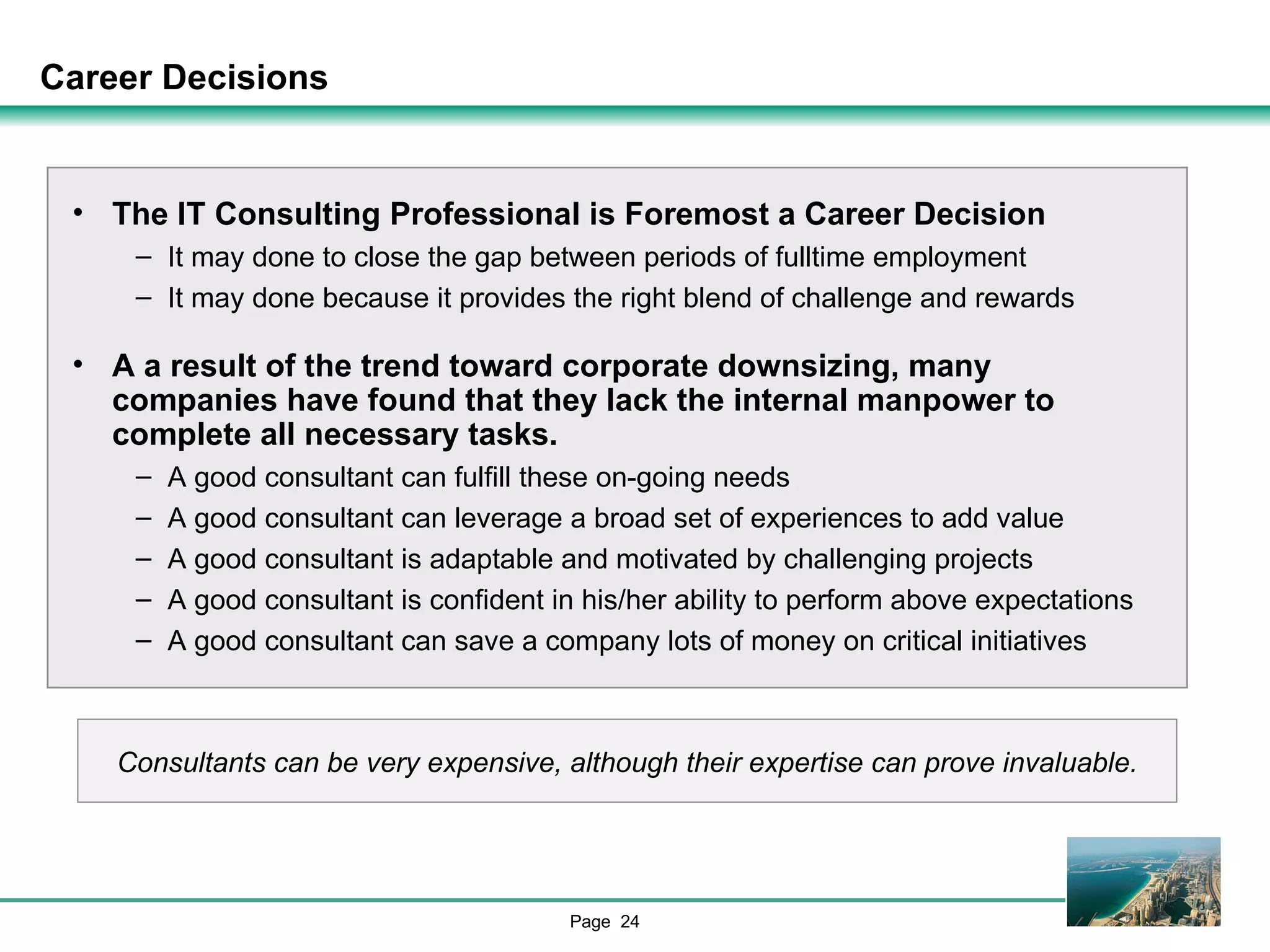 Career Decisions

• The IT Consulting Professional is Foremost a Career Decision
– It may done to close the gap between periods of fulltime employment
– It may done because it provides the right blend of challenge and rewards

• A a result of the trend toward corporate downsizing, many companies have found that they lack the internal manpower to complete all necessary tasks.
– A good consultant can fulfill these on-going needs
– A good consultant can leverage a broad set of experiences to add value
– A good consultant is adaptable and motivated by challenging projects
– A good consultant is confident in his/her ability to perform above expectations
– A good consultant can save a company lots of money on critical initiatives

Consultants can be very expensive, although their expertise can prove invaluable.

Page 24